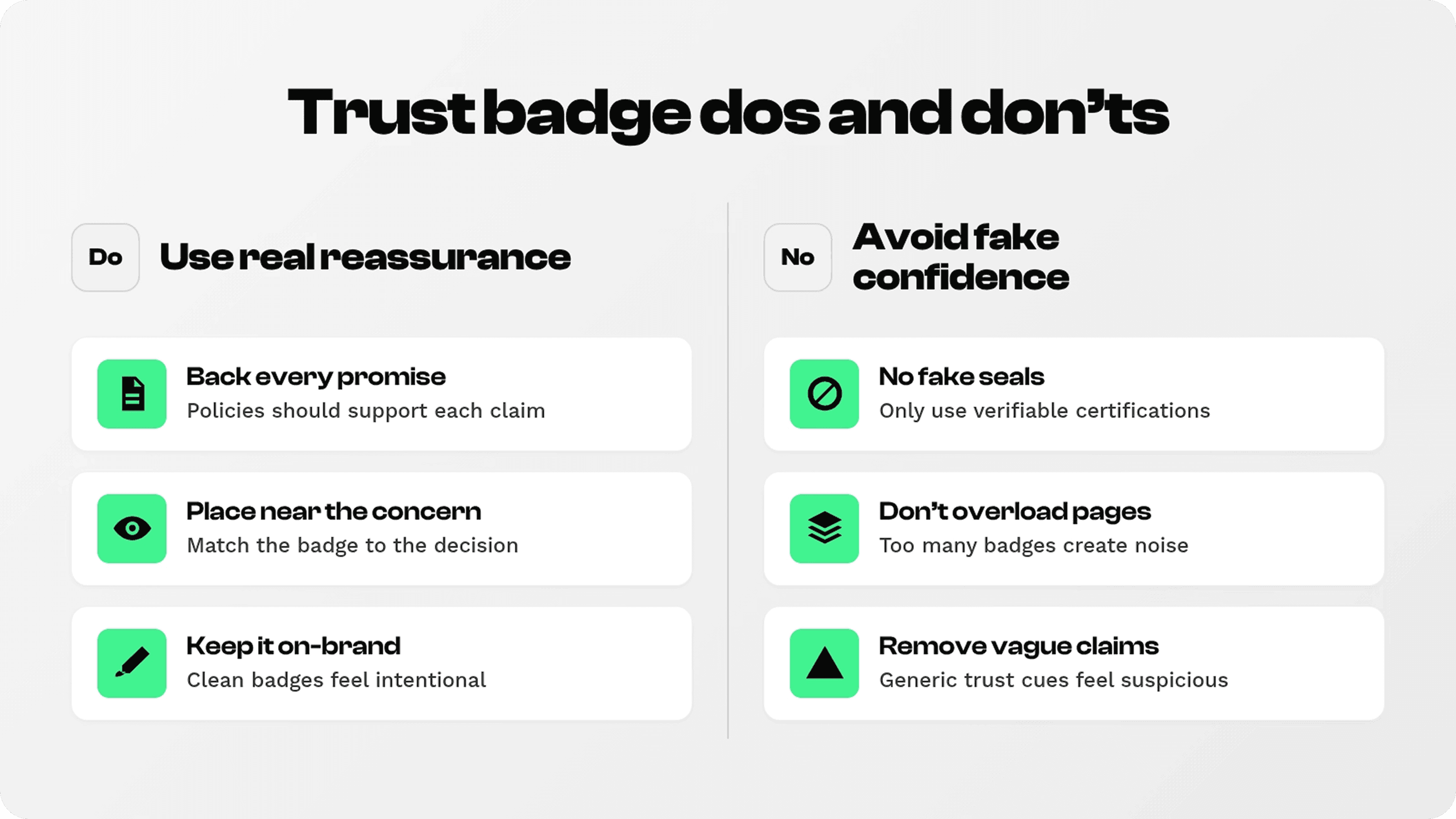 Trust badge dos and don'ts

Do

Use real reassurance

Back every promise
Policies should support each claim

Place near the concern
Match the badge to the decision

Keep it on-brand
Clean badges feel intentional

No

Avoid fake confidence

No fake seals
Only use verifiable certifications

Don't overload pages
Too many badges create noise

Remove vague claims
Generic trust cues feel suspicious